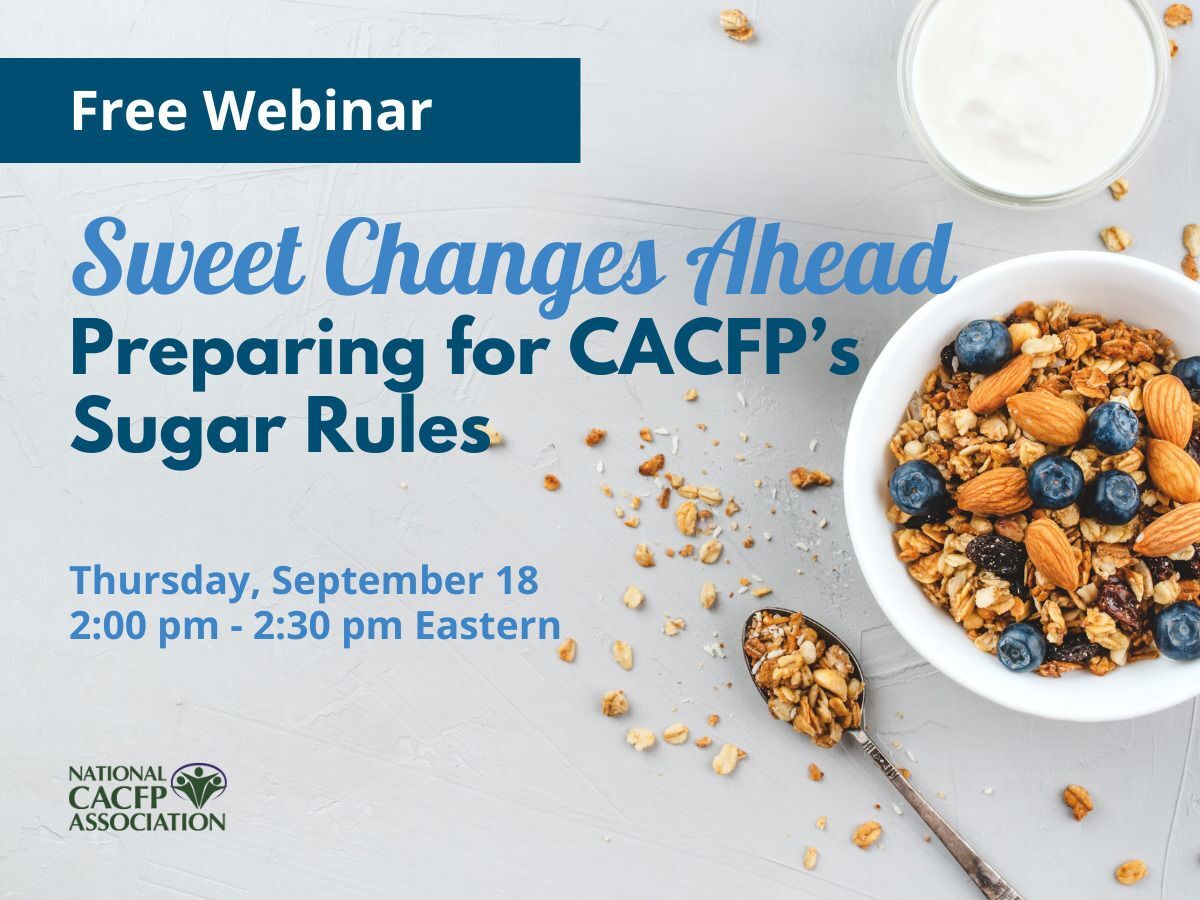 Free Webinar

Sweet Changes Ahead
Preparing for CACFP's Sugar Rules

Thursday, September 18
2:00 pm - 2:30 pm Eastern

NATIONAL CACFP ASSOCIATION